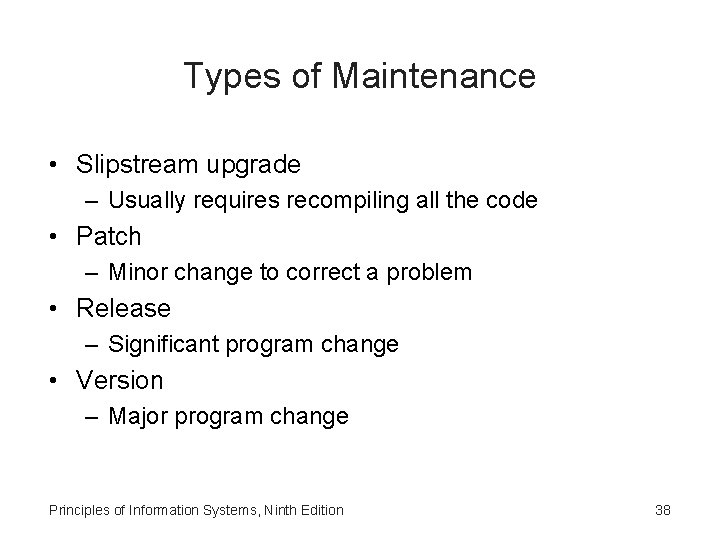 Types of Maintenance

• Slipstream upgrade
– Usually requires recompiling all the code
• Patch
– Minor change to correct a problem
• Release
– Significant program change
• Version
– Major program change

Principles of Information Systems, Ninth Edition

38